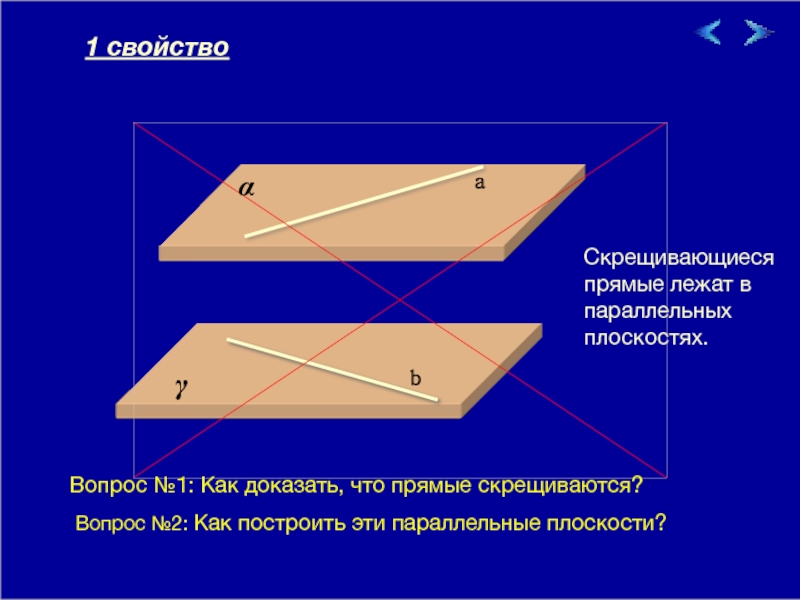 1 свойство

$\alpha$

a

$\gamma$

b

Скрещивающиеся прямые лежат в параллельных плоскостях.

Вопрос №1: Как доказать, что прямые скрещиваются?

Вопрос №2: Как построить эти параллельные плоскости?